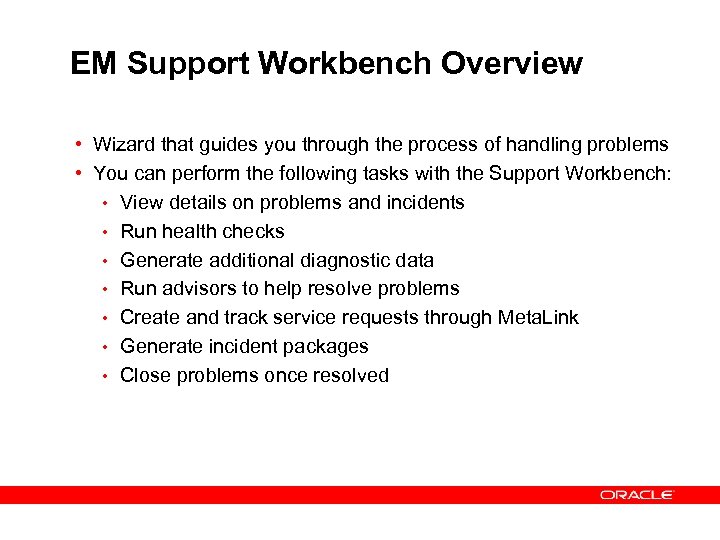 EM Support Workbench Overview

• Wizard that guides you through the process of handling problems
• You can perform the following tasks with the Support Workbench:
  • View details on problems and incidents
  • Run health checks
  • Generate additional diagnostic data
  • Run advisors to help resolve problems
  • Create and track service requests through MetaLink
  • Generate incident packages
  • Close problems once resolved

ORACLE